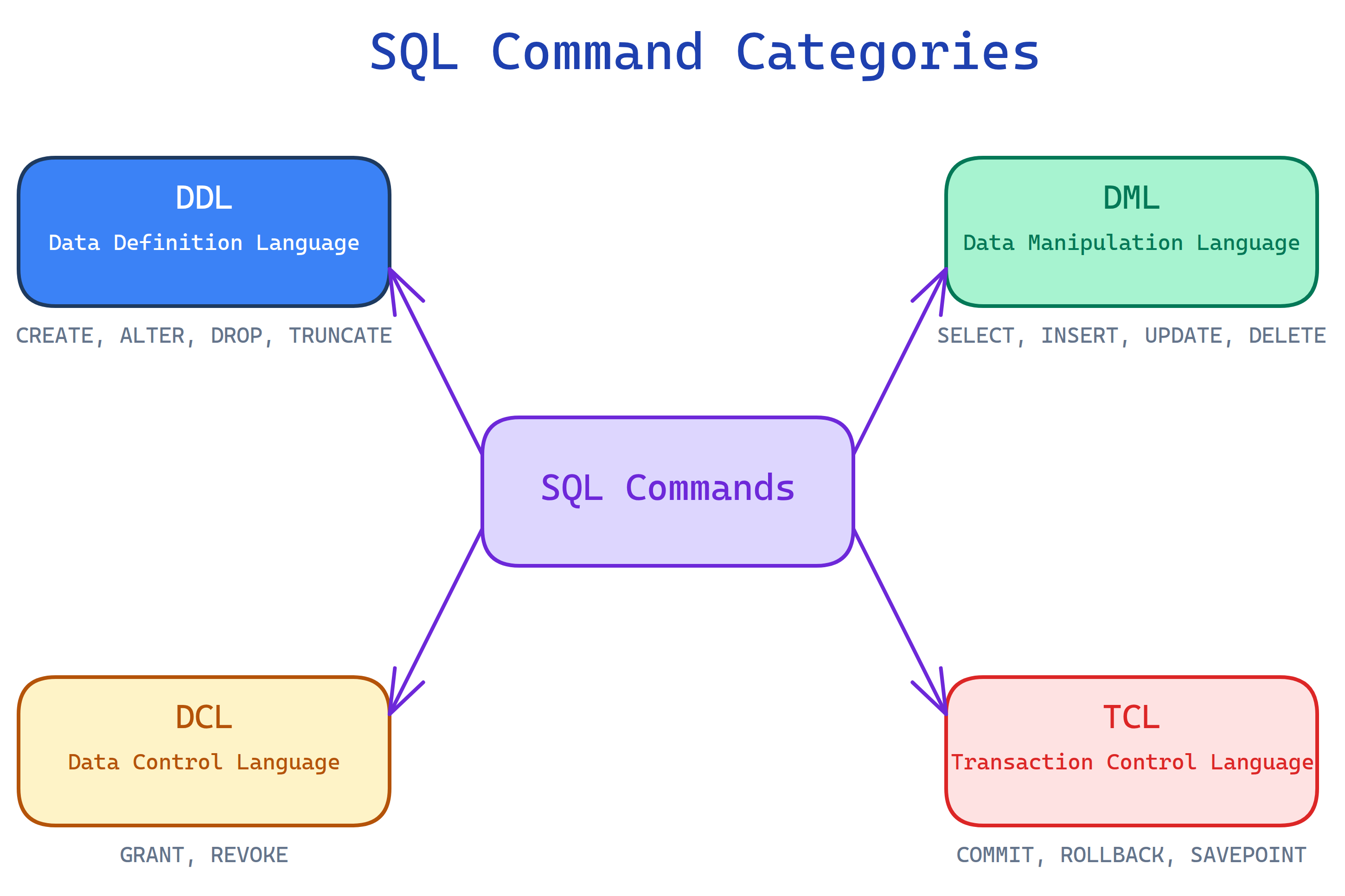 SQL Command Categories

DDL
Data Definition Language

CREATE, ALTER, DROP, TRUNCATE

DML
Data Manipulation Language

SELECT, INSERT, UPDATE, DELETE

SQL Commands

DCL
Data Control Language

GRANT, REVOKE

TCL
Transaction Control Language

COMMIT, ROLLBACK, SAVEPOINT